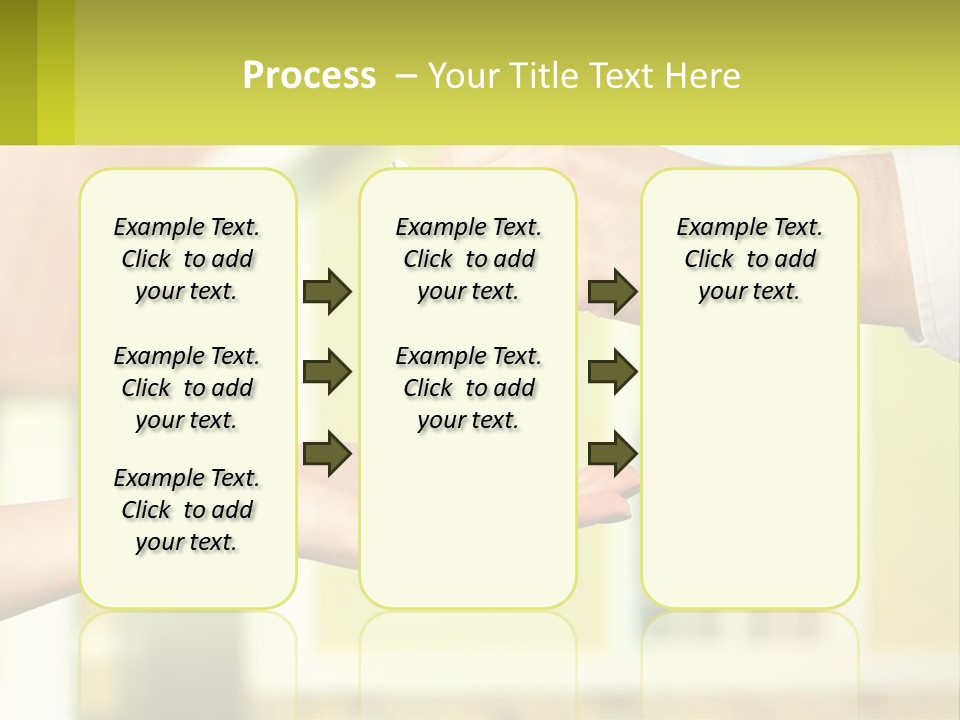 Process – Your Title Text Here

Example Text. Click to add your text.

Example Text. Click to add your text.

Example Text. Click to add your text.

Example Text. Click to add your text.

Example Text. Click to add your text.

Example Text. Click to add your text.